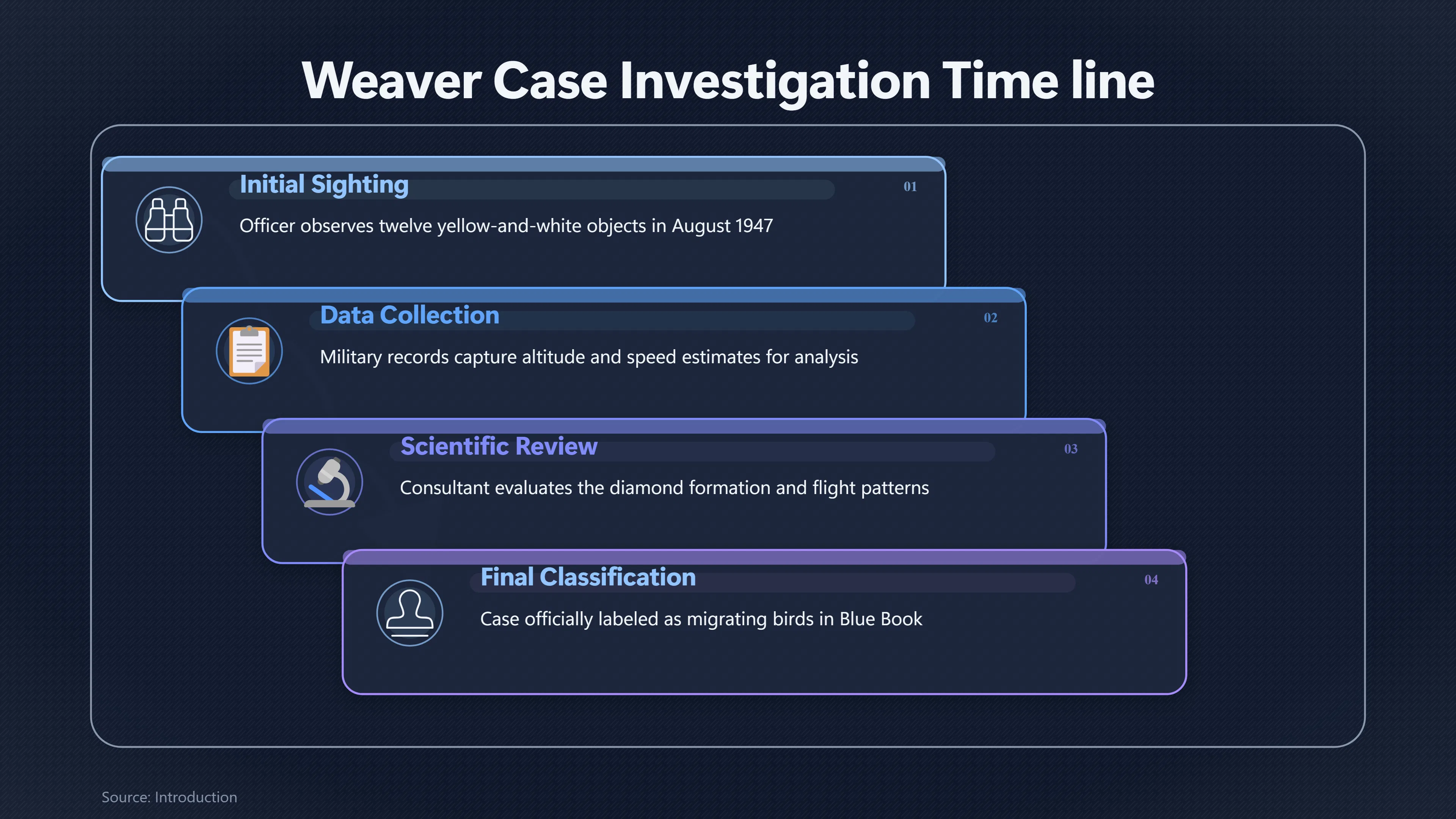 Weaver Case Investigation Time line

Initial Sighting

01

Officer observes twelve yellow-and-white objects in August 1947

Data Collection

02

Military records capture altitude and speed estimates for analysis

Scientific Review

03

Consultant evaluates the diamond formation and flight patterns

Final Classification

04

Case officially labeled as migrating birds in Blue Book

Source: Introduction